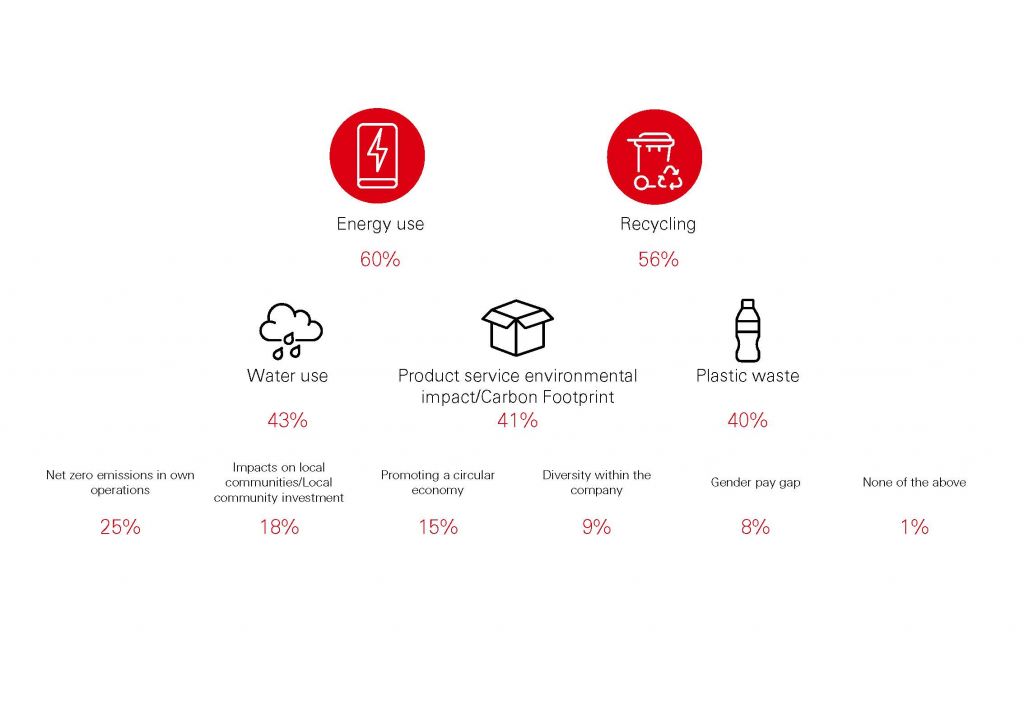 Energy use

60%

Recycling

56%

Water use

43%

Product service environmental impact/Carbon Footprint

41%

Plastic waste

40%

Net zero emissions in own operations

25%

Impacts on local communities/Local community investment

18%

Promoting a circular economy

15%

Diversity within the company

9%

Gender pay gap

8%

None of the above

1%